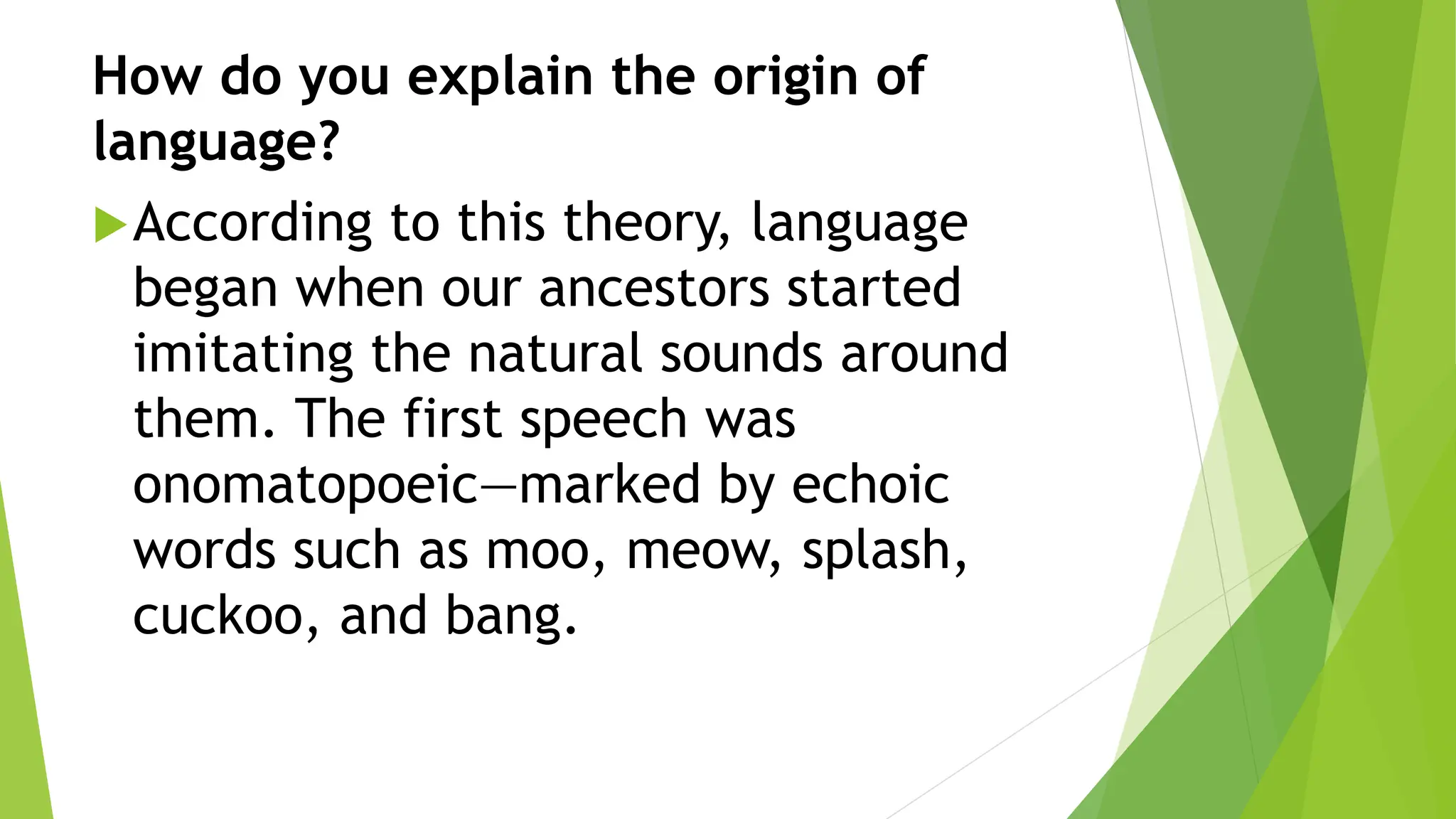 How do you explain the origin of language?

According to this theory, language began when our ancestors started imitating the natural sounds around them. The first speech was onomatopoeic—marked by echoic words such as moo, meow, splash, cuckoo, and bang.